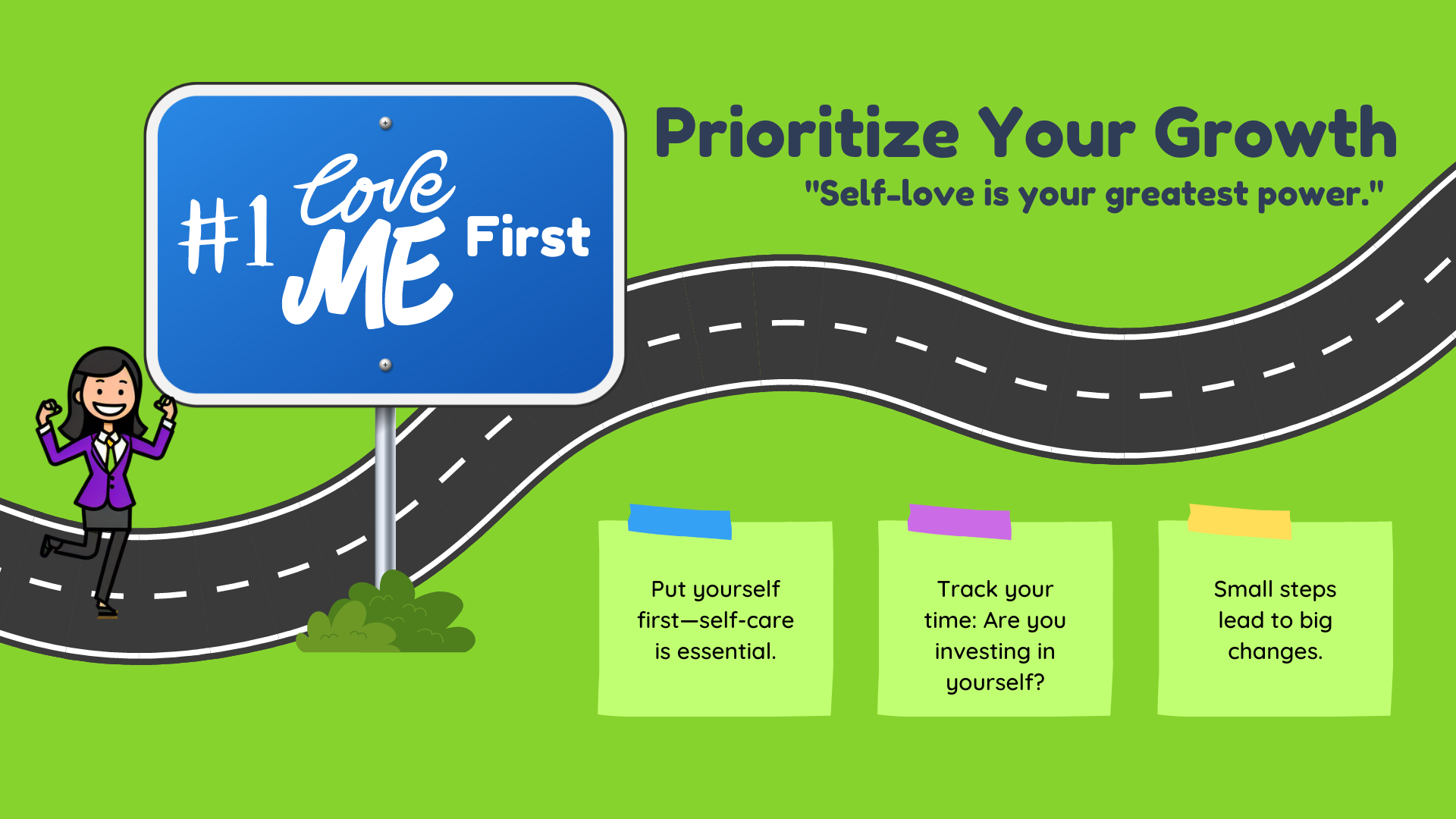 #1 Love ME First

Prioritize Your Growth

"Self-love is your greatest power."

Put yourself first—self-care is essential.

Track your time: Are you investing in yourself?

Small steps lead to big changes.